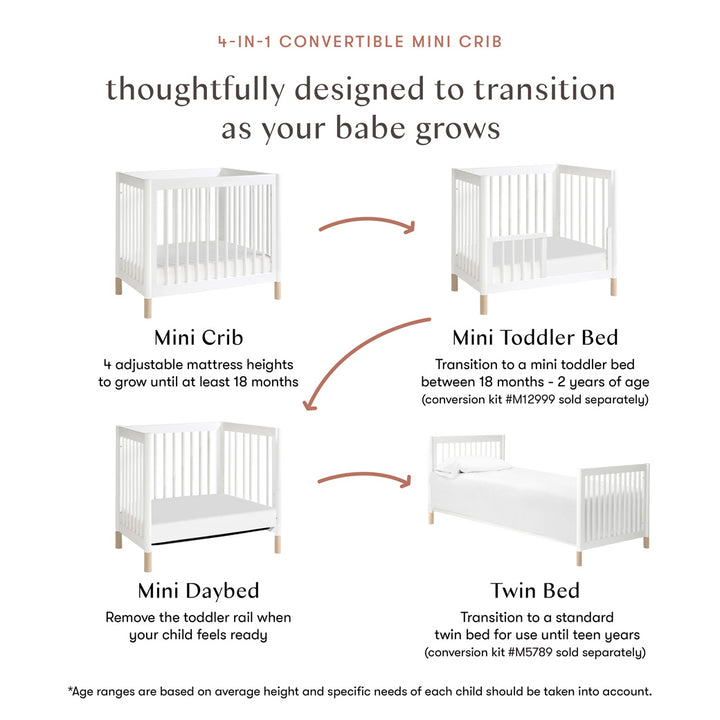 4-IN-1 CONVERTIBLE MINI CRIB

thoughtfully designed to transition as your babe grows

Mini Crib
4 adjustable mattress heights to grow until at least 18 months

Mini Toddler Bed
Transition to a mini toddler bed between 18 months - 2 years of age (conversion kit #M12999 sold separately)

Mini Daybed
Remove the toddler rail when your child feels ready

Twin Bed
Transition to a standard twin bed for use until teen years (conversion kit #M5789 sold separately)

*Age ranges are based on average height and specific needs of each child should be taken into account.